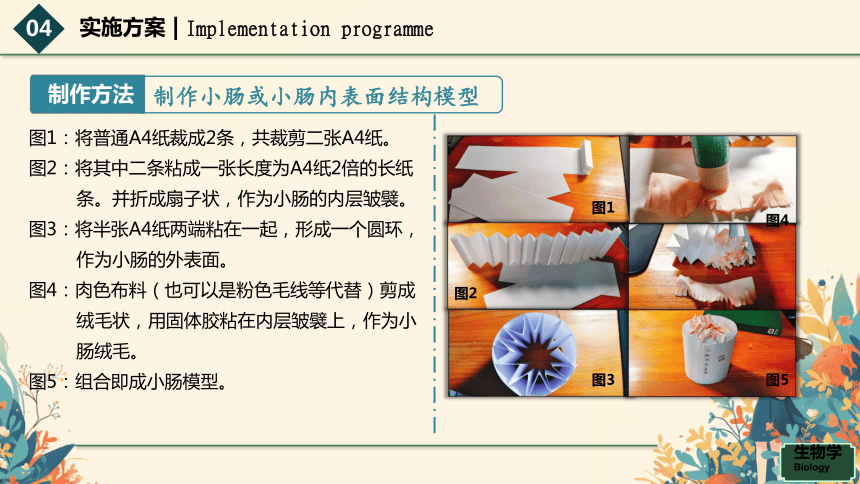 04 实施方案 | Implementation programme

制作方法 制作小肠或小肠内表面结构模型

图1：将普通A4纸裁成2条，共裁剪二张A4纸。

图2：将其中二条粘成一张长度为A4纸2倍的长纸条。并折成扇子状，作为小肠的内层皱襞。

图3：将半张A4纸两端粘在一起，形成一个圆环，作为小肠的外表面。

图4：肉色布料（也可以是粉色毛线等代替）剪成绒毛状，用固体胶粘在内层皱襞上，作为小肠绒毛。

图5：组合即成小肠模型。

图1
图4
图2
图3
图5

生物学
Biology